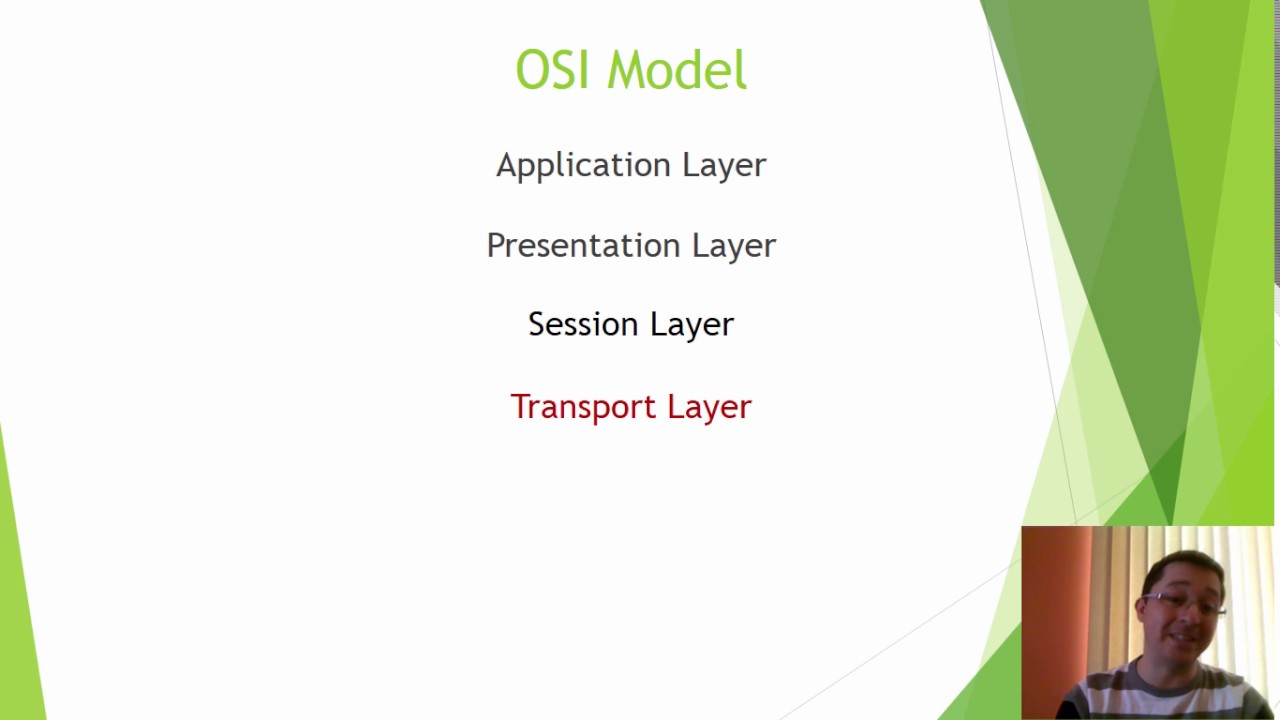 OSI Model

Application Layer

Presentation Layer

Session Layer

Transport Layer